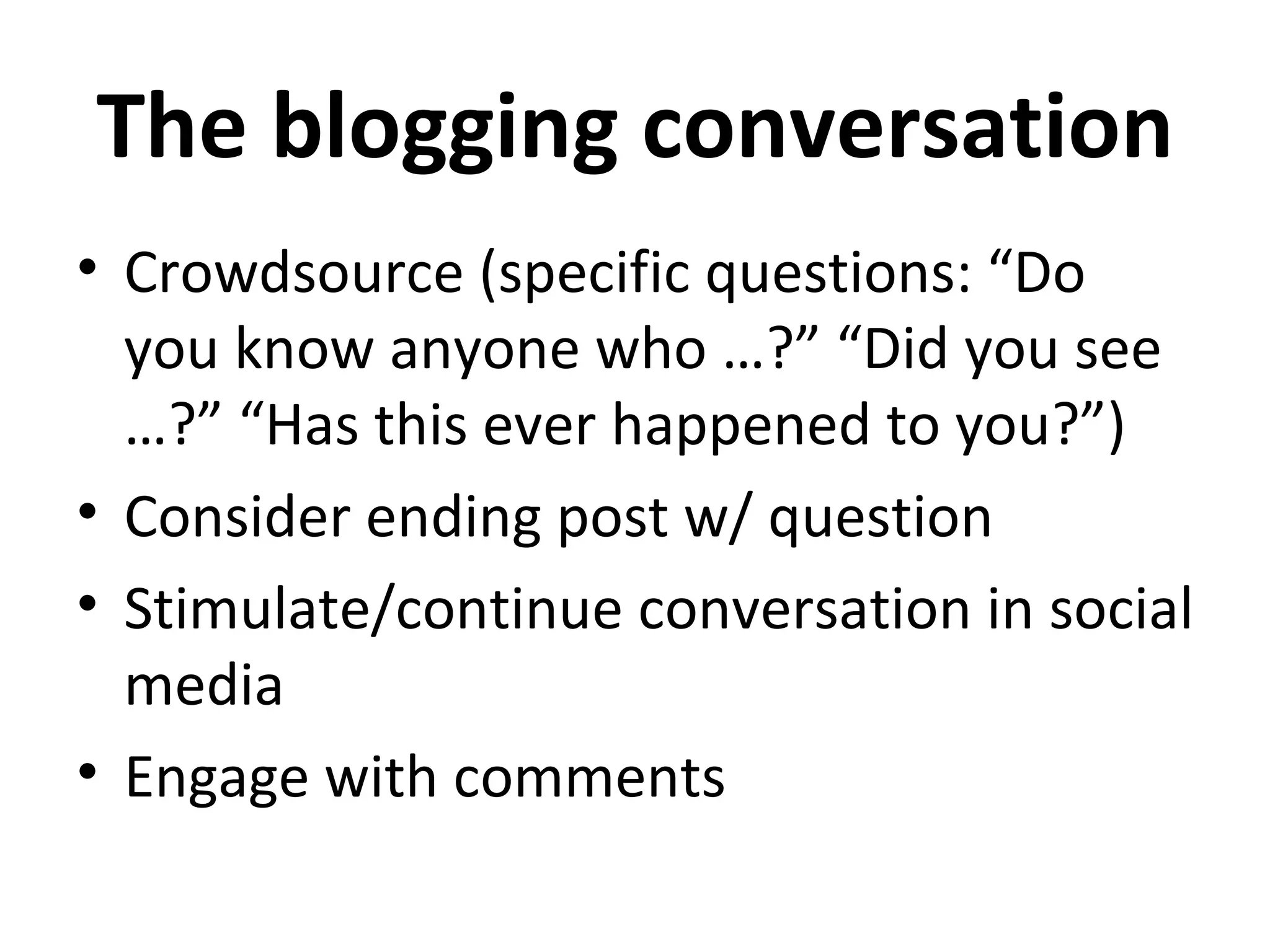 The blogging conversation

• Crowdsource (specific questions: “Do you know anyone who …?” “Did you see …?” “Has this ever happened to you?”)
• Consider ending post w/ question
• Stimulate/continue conversation in social media
• Engage with comments